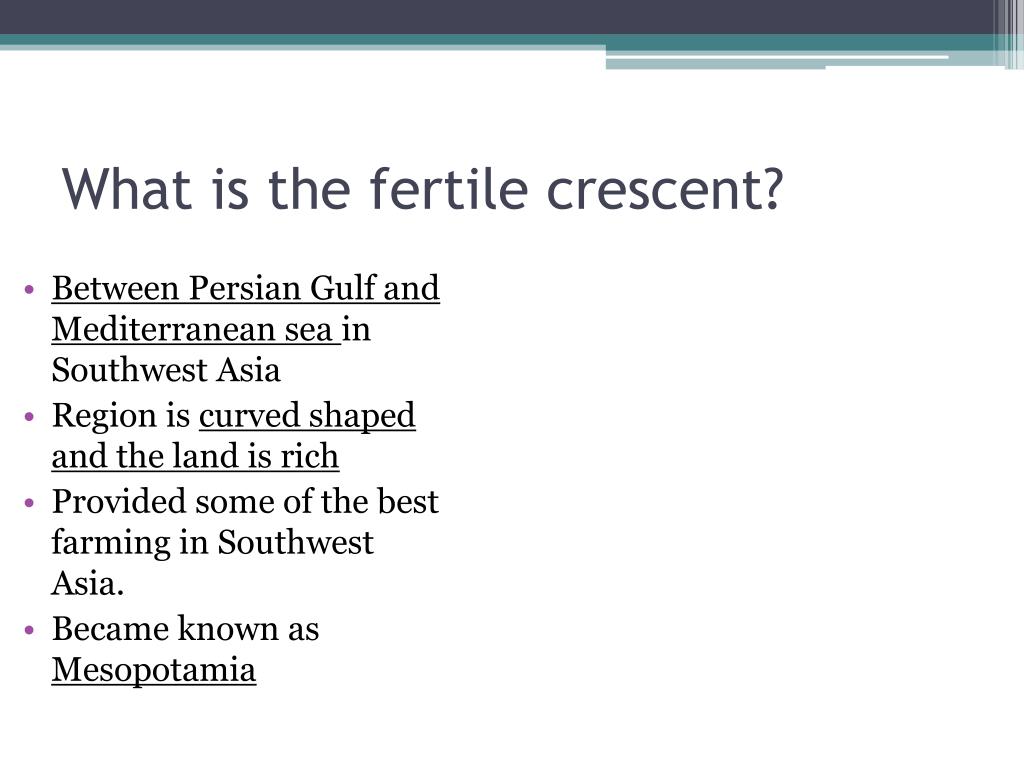 What is the fertile crescent?

• Between Persian Gulf and Mediterranean sea in Southwest Asia
• Region is curved shaped and the land is rich
• Provided some of the best farming in Southwest Asia.
• Became known as Mesopotamia